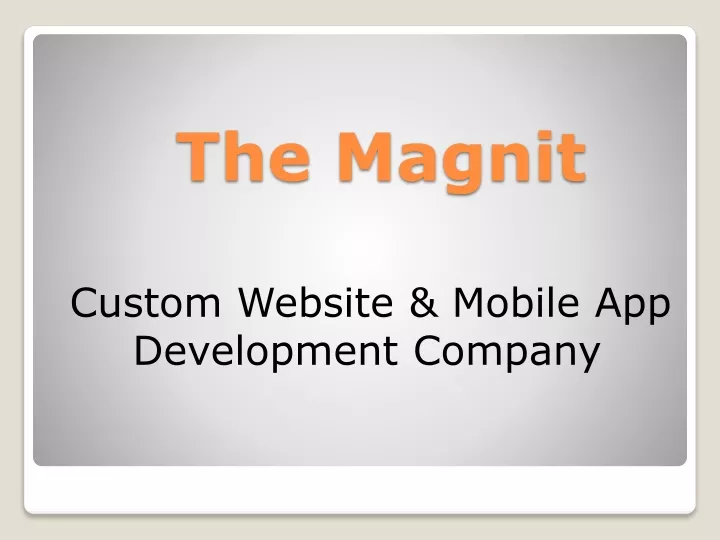 The Magnit

Custom Website & Mobile App Development Company